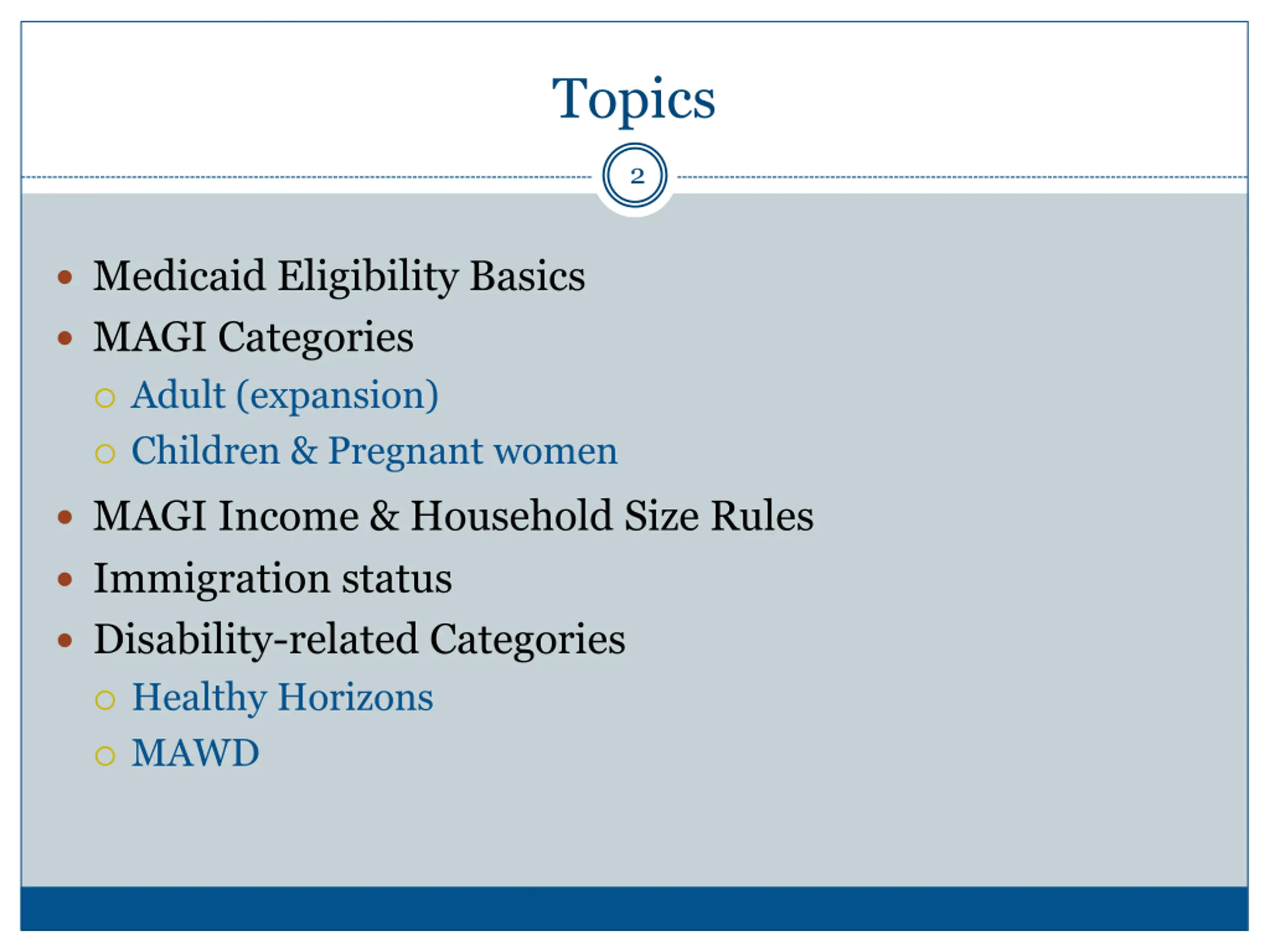 Topics

2

- Medicaid Eligibility Basics
- MAGI Categories
  - Adult (expansion)
  - Children & Pregnant women
- MAGI Income & Household Size Rules
- Immigration status
- Disability-related Categories
  - Healthy Horizons
  - MAWD